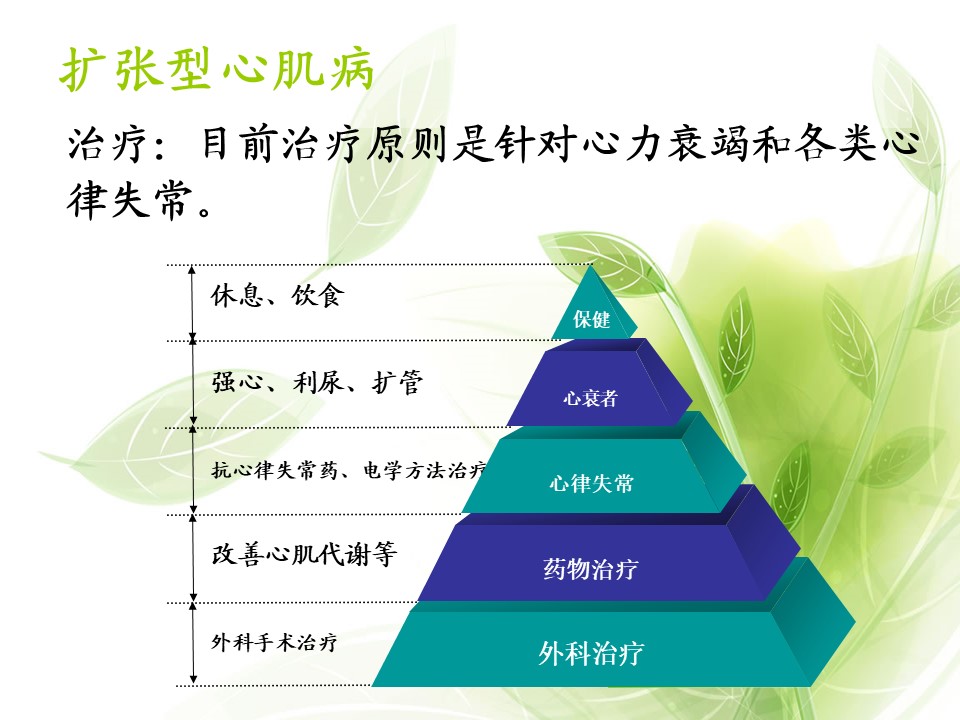 扩张型心肌病

治疗：目前治疗原则是针对心力衰竭和各类心律失常。

休息、饮食

强心、利尿、扩管

抗心律失常药、电学方法治疗

改善心肌代谢等

外科手术治疗

保健

心衰者

心律失常

药物治疗

外科治疗